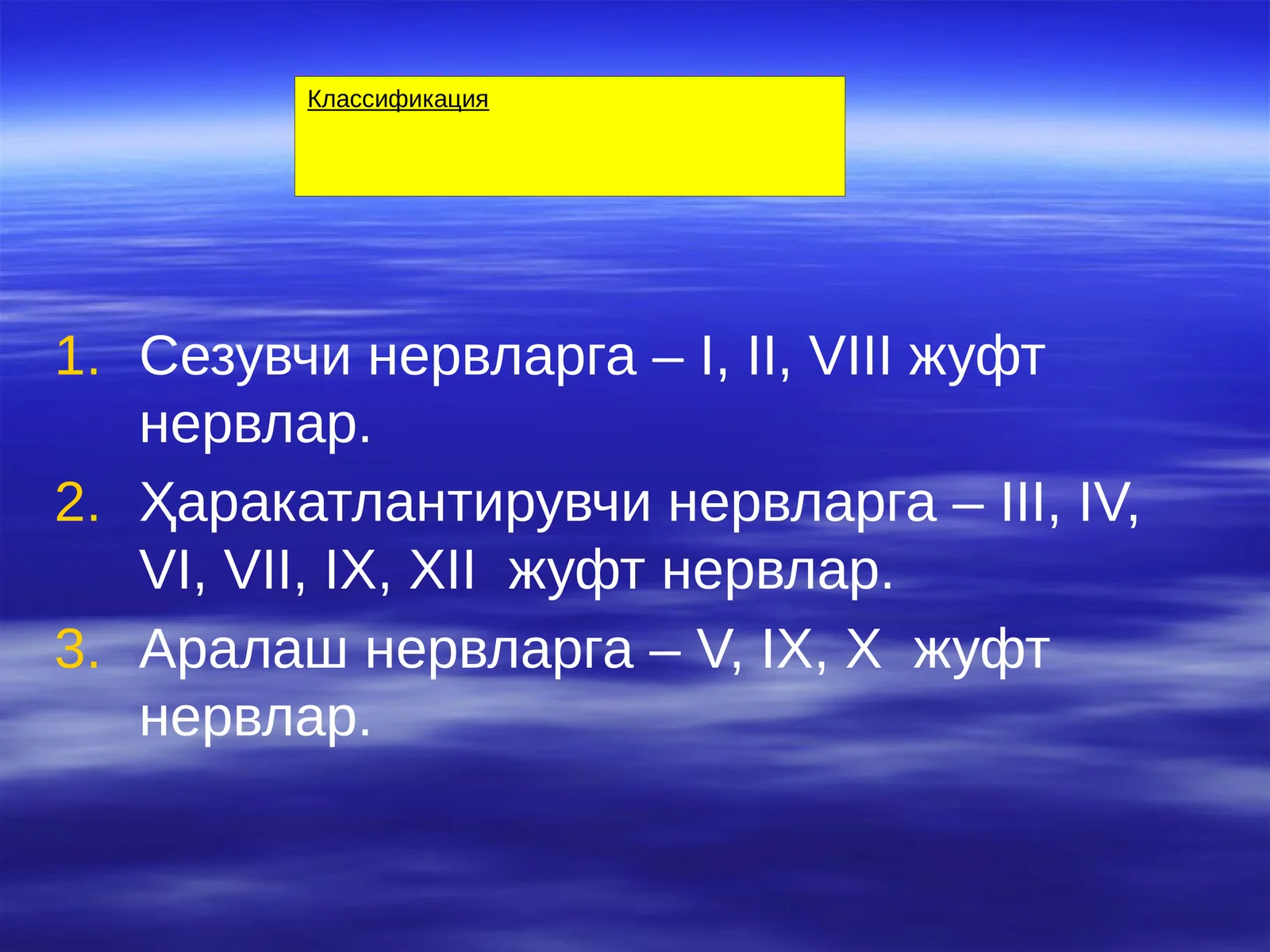 Классификация

1. Сезувчи нервларга – I, II, VIII жуфт нервлар.
2. Ҳаракатлантирувчи нервларга – III, IV, VI, VII, IX, XII жуфт нервлар.
3. Аралаш нервларга – V, IX, X жуфт нервлар.